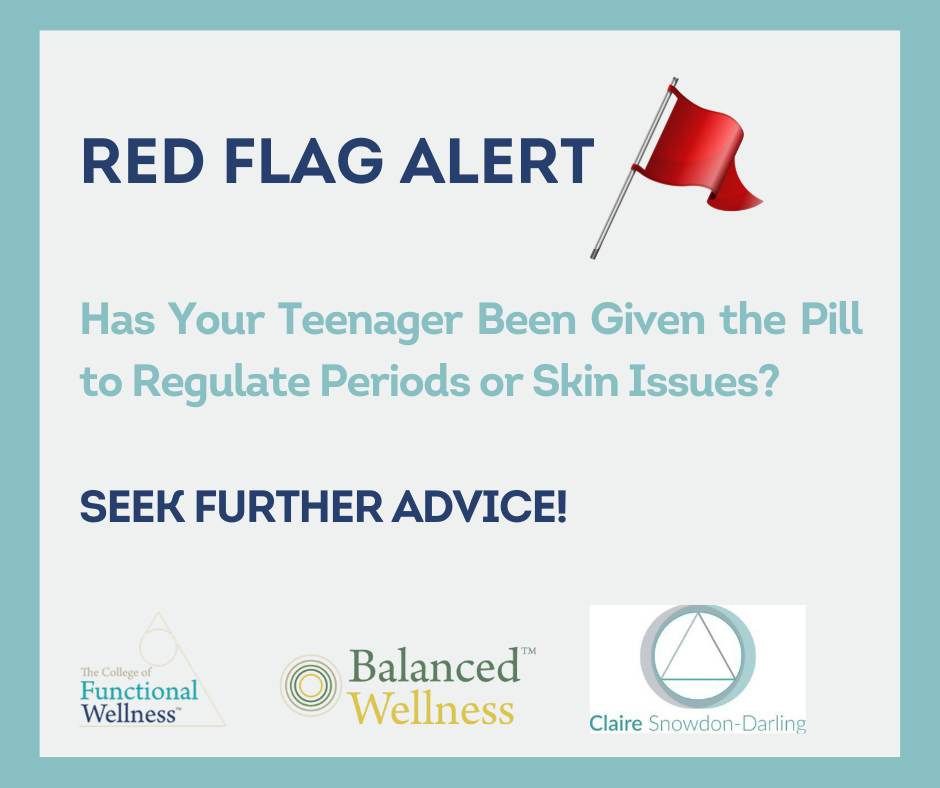 RED FLAG ALERT

Has Your Teenager Been Given the Pill to Regulate Periods or Skin Issues?

SEEK FURTHER ADVICE!

The College of Functional Wellness™

Balanced™ Wellness

Claire Snowdon-Darling